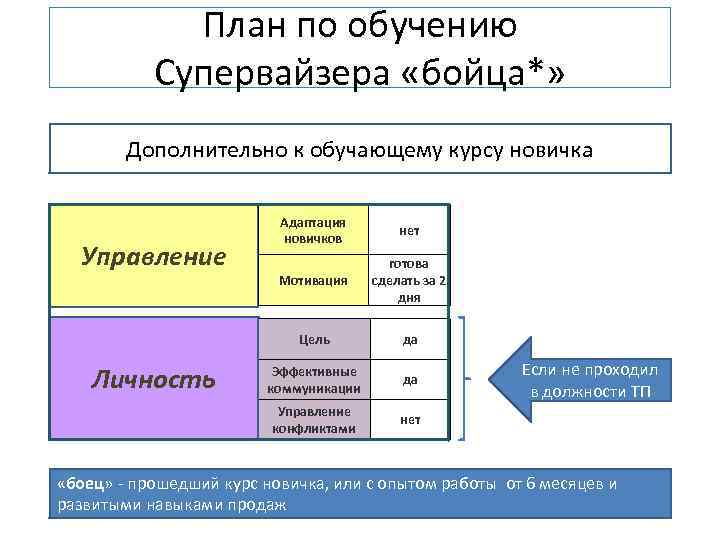 План по обучению Супервайзера «бойца*»

Дополнительно к обучающему курсу новичка

| Управление | Адаптация новичков | нет |
|---|---|---|
| | Мотивация | готова сделать за 2 дня |
| Личность | Цель | да |
| | Эффективные коммуникации | да |
| | Управление конфликтами | нет |

Если не проходил в должности ТП

«боец» - прошедший курс новичка, или с опытом работы от 6 месяцев и развитыми навыками продаж